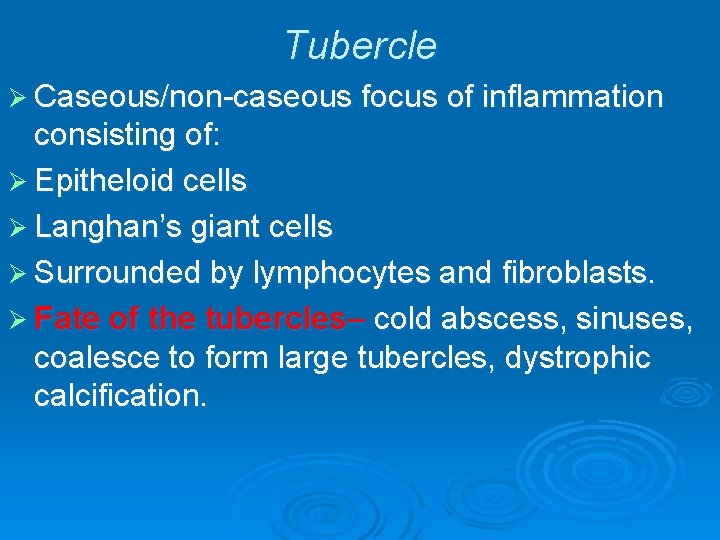 Tubercle

➢ Caseous/non-caseous focus of inflammation consisting of:

➢ Epitheloid cells

➢ Langhan's giant cells

➢ Surrounded by lymphocytes and fibroblasts.

➢ Fate of the tubercles– cold abscess, sinuses, coalesce to form large tubercles, dystrophic calcification.